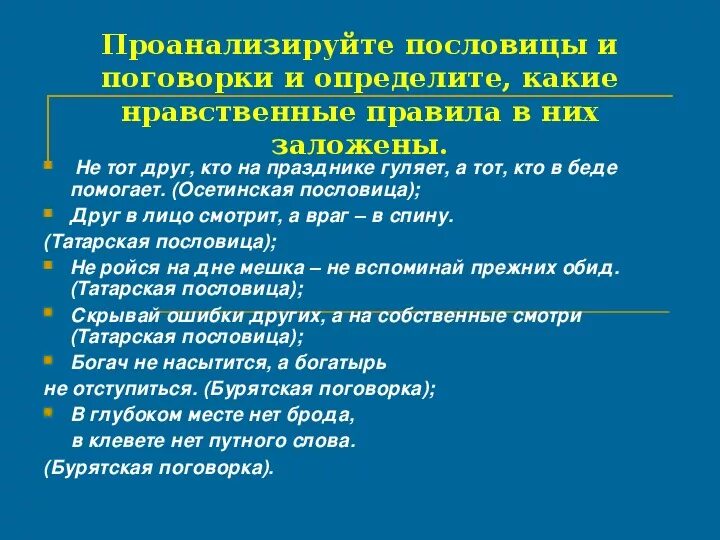 Проанализируйте пословицы и поговорки и определите, какие нравственные правила в них заложены.

Не тот друг, кто на празднике гуляет, а тот, кто в беде помогает. (Осетинская пословица);

Друг в лицо смотрит, а враг – в спину.

(Татарская пословица);

Не ройся на дне мешка – не вспоминай прежних обид. (Татарская пословица);

Скрывай ошибки других, а на собственные смотри (Татарская пословица);

Богач не насытится, а богатырь

не отступиться. (Бурятская поговорка);

В глубоком месте нет брода,

в клевете нет путного слова.

(Бурятская поговорка).